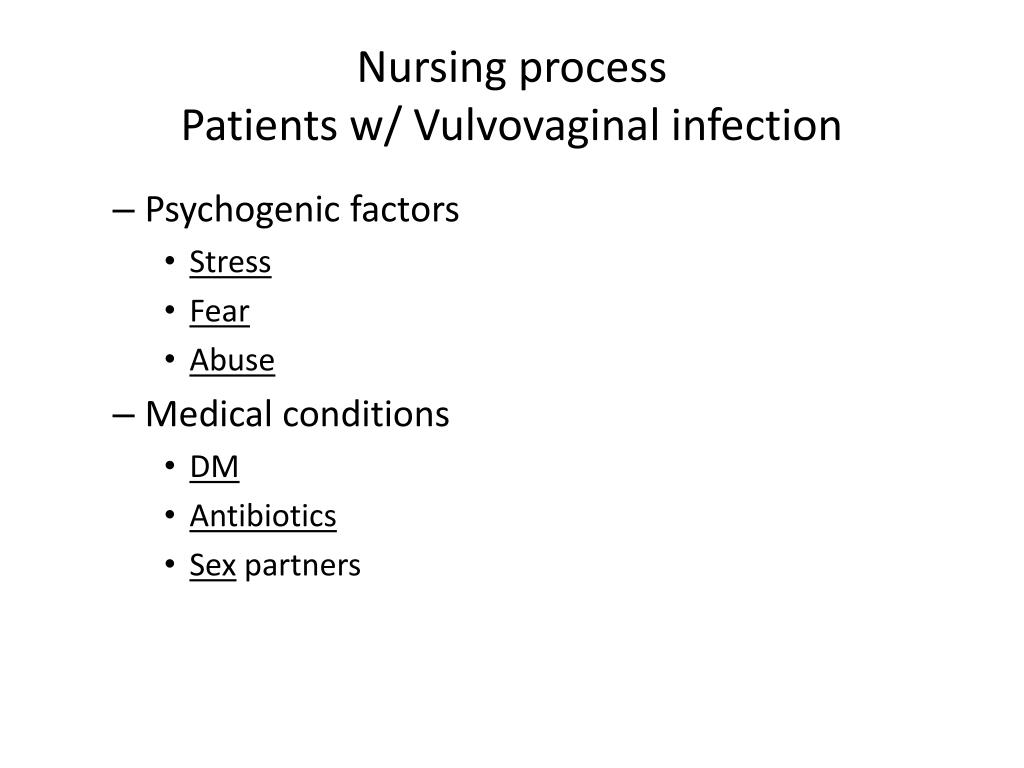 Nursing process
Patients w/ Vulvovaginal infection

– Psychogenic factors
• Stress
• Fear
• Abuse
– Medical conditions
• DM
• Antibiotics
• Sex partners